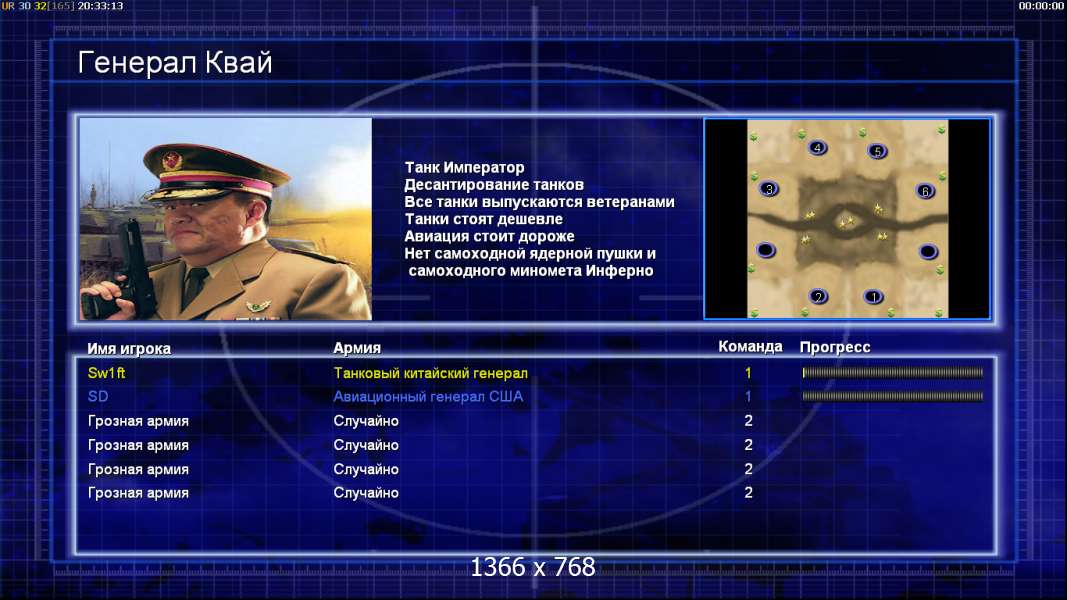 UR 30 32[165] 20:33:13

00:00:00

Генерал Квай

Танк Император
Десантирование танков
Все танки выпускаются ветеранами
Танки стоят дешевле
Авиация стоит дороже
Нет самоходной ядерной пушки и самоходного миномета Инферно

4 5
3 6
2 1

| Имя игрока | Армия | Команда | Прогресс |
|---|---|---|---|
| Sw1ft | Танковый китайский генерал | 1 | |
| SD | Авиационный генерал США | 1 | |
| Грозная армия | Случайно | 2 | |
| Грозная армия | Случайно | 2 | |
| Грозная армия | Случайно | 2 | |
| Грозная армия | Случайно | 2 | |

1366 x 768